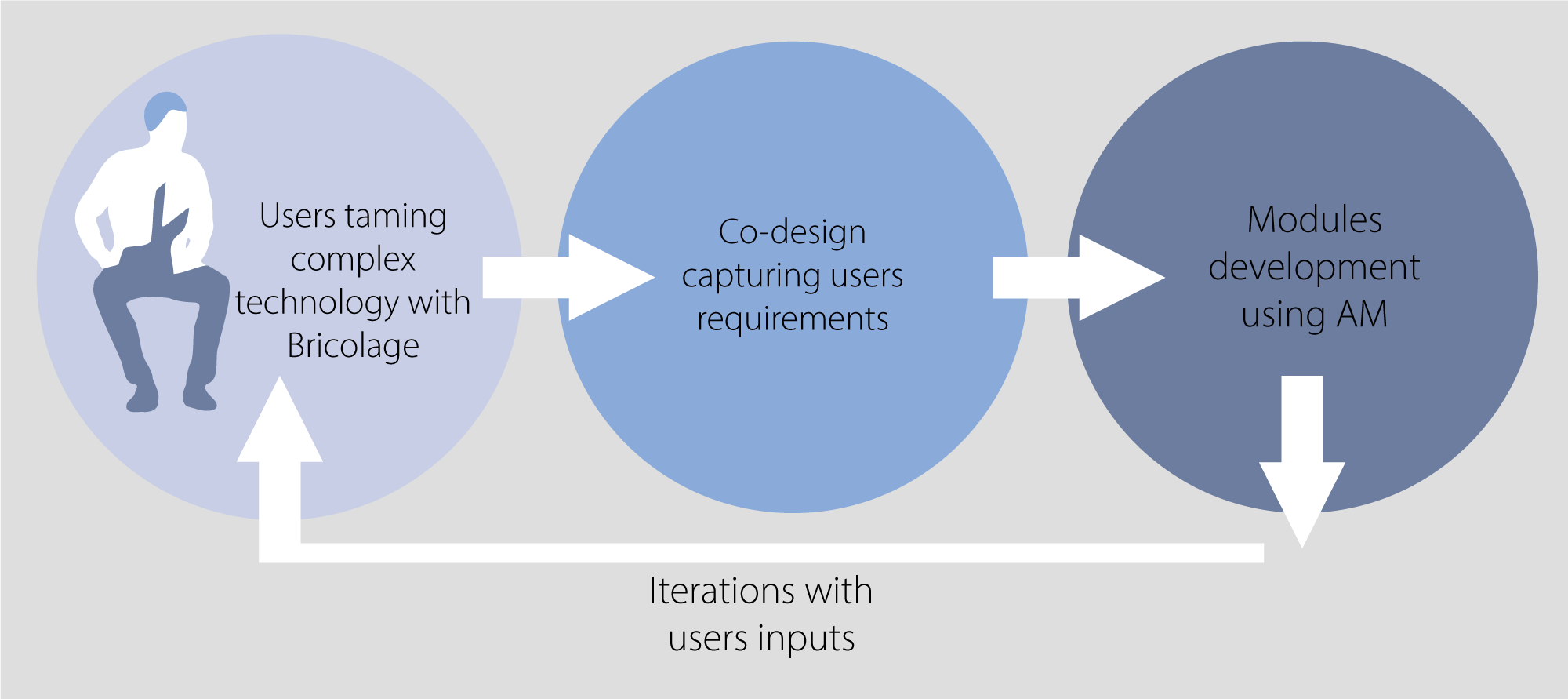 Users taming complex technology with Bricolage

Co-design capturing users requirements

Modules development using AM

Iterations with users inputs